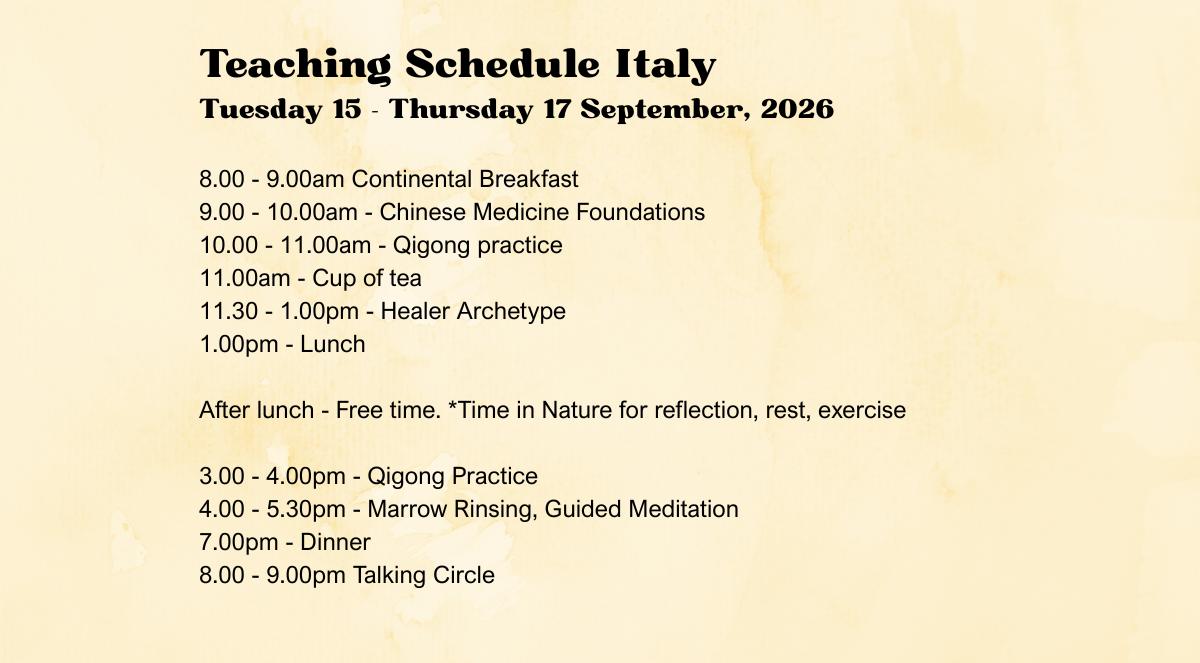 Teaching Schedule Italy
Tuesday 15 - Thursday 17 September, 2026

8.00 - 9.00am Continental Breakfast
9.00 - 10.00am - Chinese Medicine Foundations
10.00 - 11.00am - Qigong practice
11.00am - Cup of tea
11.30 - 1.00pm - Healer Archetype
1.00pm - Lunch

After lunch - Free time. *Time in Nature for reflection, rest, exercise

3.00 - 4.00pm - Qigong Practice
4.00 - 5.30pm - Marrow Rinsing, Guided Meditation
7.00pm - Dinner
8.00 - 9.00pm Talking Circle